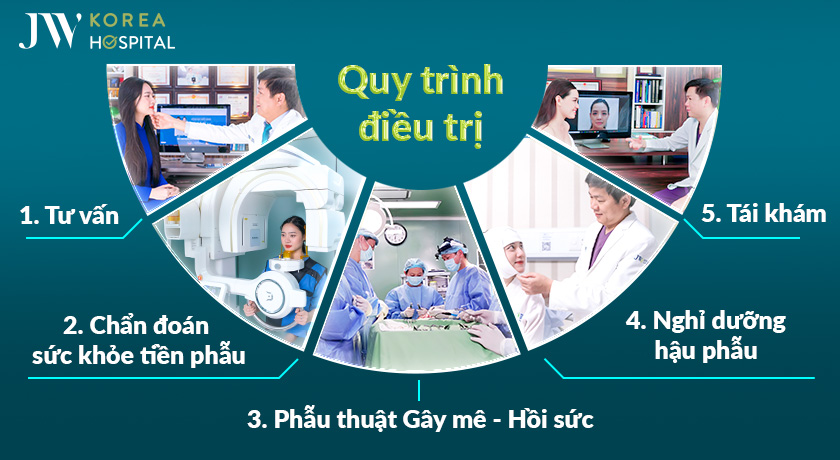 JW KOREA HOSPITAL

Quy trình điều trị

1. Tư vấn

2. Chẩn đoán sức khỏe tiền phẫu

3. Phẫu thuật Gây mê - Hồi sức

4. Nghỉ dưỡng hậu phẫu

5. Tái khám